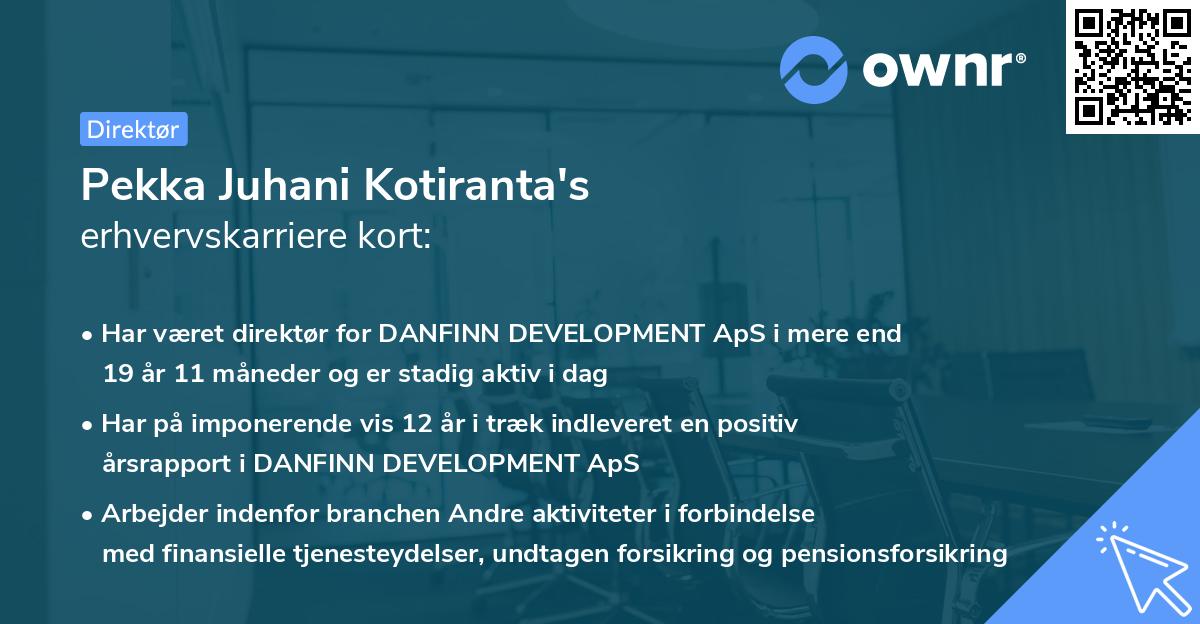 ownr®

Direktør

Pekka Juhani Kotiranta's
erhvervskarriere kort:

• Har været direktør for DANFINN DEVELOPMENT ApS i mere end 19 år 11 måneder og er stadig aktiv i dag

• Har på imponerende vis 12 år i træk indleveret en positiv årsrapport i DANFINN DEVELOPMENT ApS

• Arbejder indenfor branchen Andre aktiviteter i forbindelse med finansielle tjenesteydelser, undtagen forsikring og pensionsforsikring